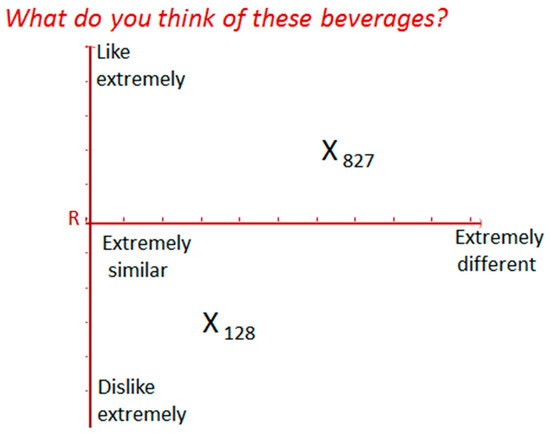 What do you think of these beverages?

Like extremely

$X_{827}$

R

Extremely similar

Extremely different

$X_{128}$

Dislike extremely